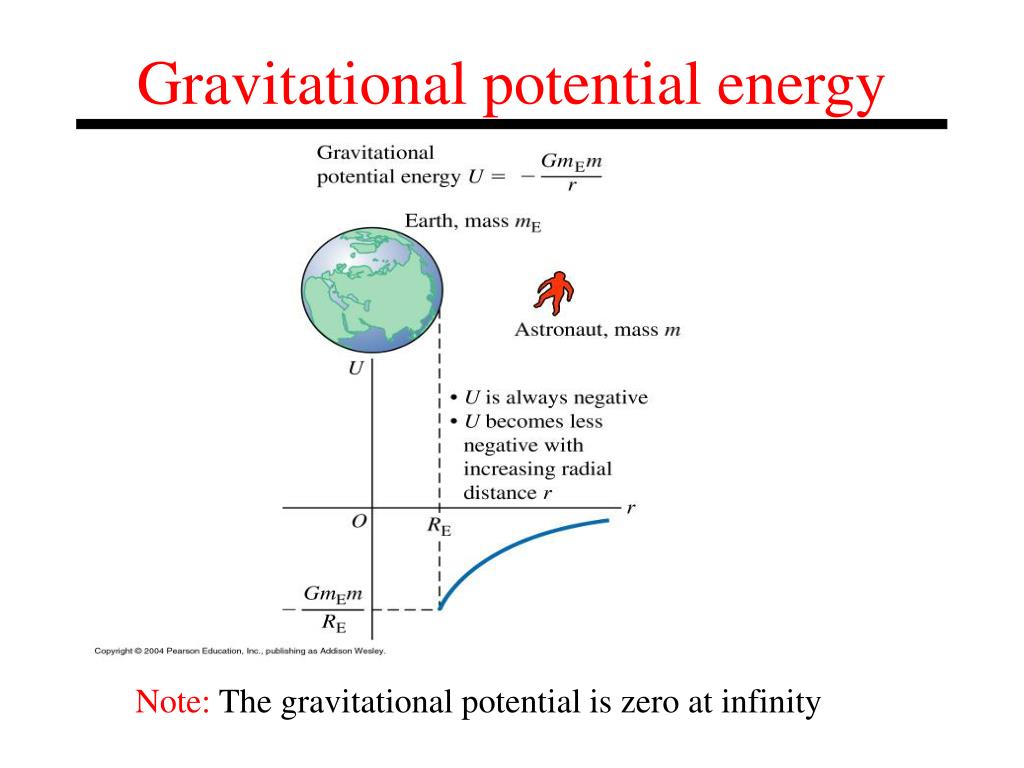 Gravitational potential energy

Gravitational potential energy $U = -\frac{Gm_E m}{r}$

Earth, mass $m_E$

Astronaut, mass $m$

$U$

• $U$ is always negative
• $U$ becomes less negative with increasing radial distance $r$

$r$

$O$

$R_E$

$-\frac{Gm_E m}{R_E}$

Copyright © 2004 Pearson Education, Inc., publishing as Addison Wesley.

Note: The gravitational potential is zero at infinity